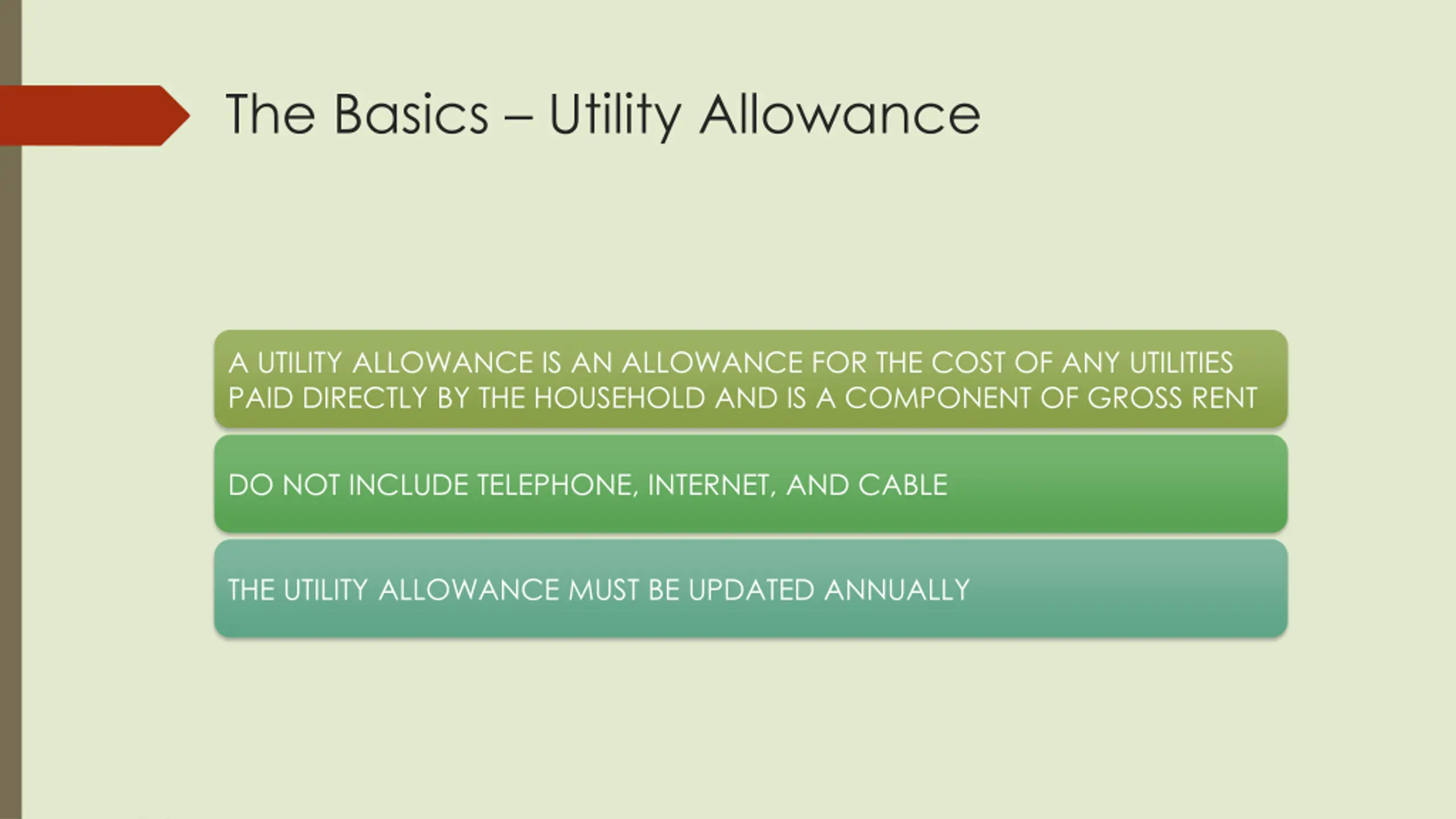 The Basics – Utility Allowance

A UTILITY ALLOWANCE IS AN ALLOWANCE FOR THE COST OF ANY UTILITIES PAID DIRECTLY BY THE HOUSEHOLD AND IS A COMPONENT OF GROSS RENT

DO NOT INCLUDE TELEPHONE, INTERNET, AND CABLE

THE UTILITY ALLOWANCE MUST BE UPDATED ANNUALLY